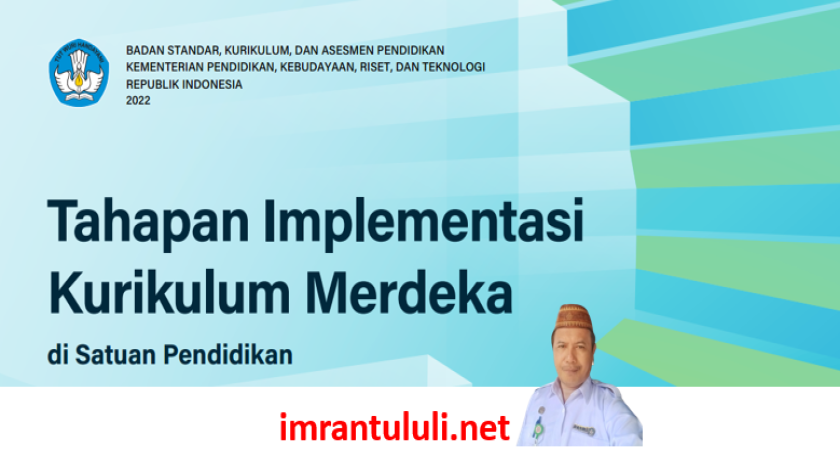 TUT WURI HANDAYANI

BADAN STANDAR, KURIKULUM, DAN ASESMEN PENDIDIKAN
KEMENTERIAN PENDIDIKAN, KEBUDAYAAN, RISET, DAN TEKNOLOGI
REPUBLIK INDONESIA
2022

Tahapan Implementasi Kurikulum Merdeka

di Satuan Pendidikan

imrantululi.net